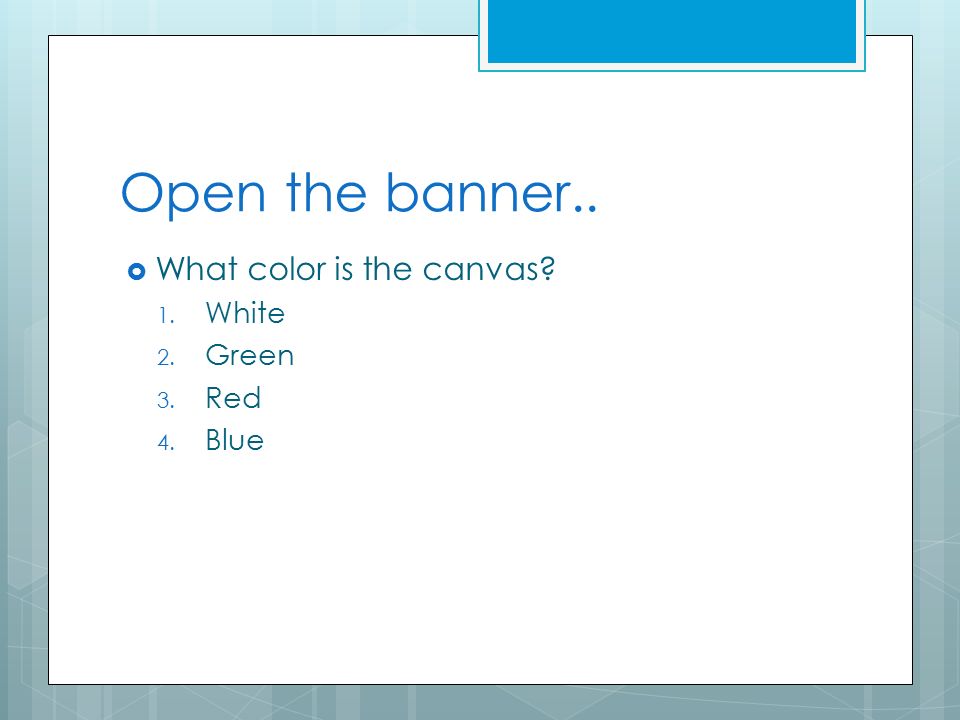 Open the banner..

What color is the canvas?
1. White
2. Green
3. Red
4. Blue